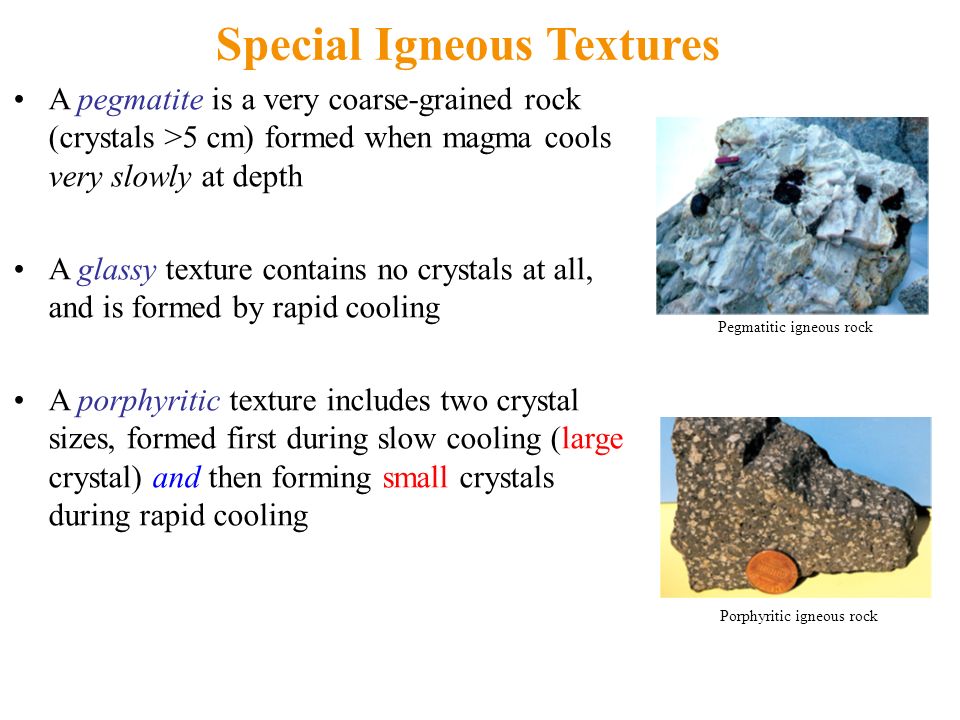 Special Igneous Textures

• A pegmatite is a very coarse-grained rock (crystals >5 cm) formed when magma cools very slowly at depth

• A glassy texture contains no crystals at all, and is formed by rapid cooling

• A porphyritic texture includes two crystal sizes, formed first during slow cooling (large crystal) and then forming small crystals during rapid cooling

Pegmatitic igneous rock

Porphyritic igneous rock